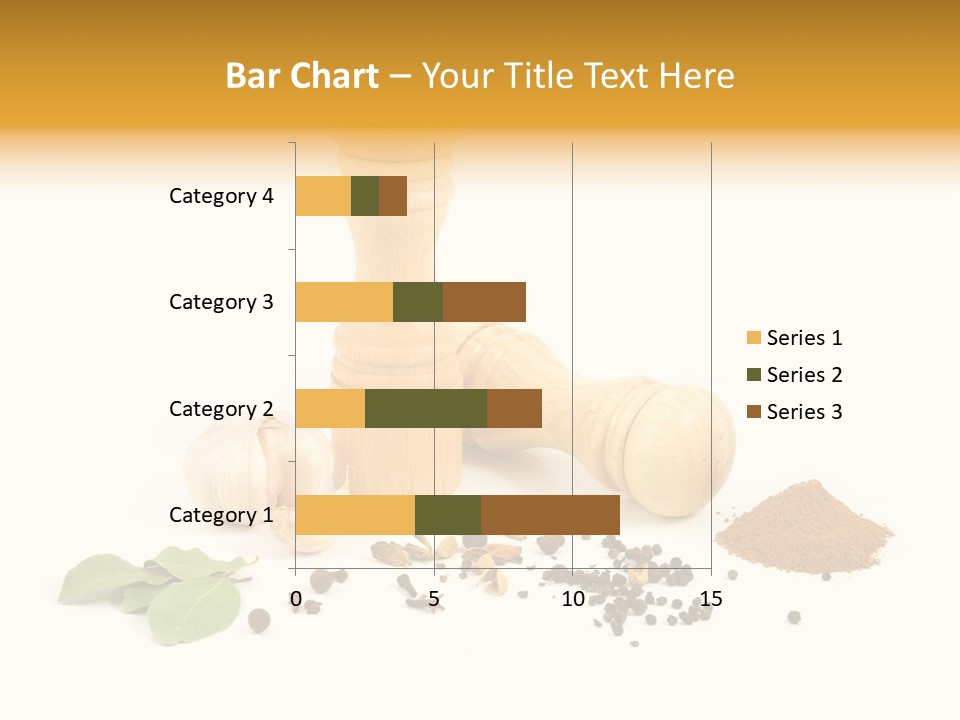 Bar Chart – Your Title Text Here

Category 4
Category 3
Category 2
Category 1

0
5
10
15

Series 1
Series 2
Series 3